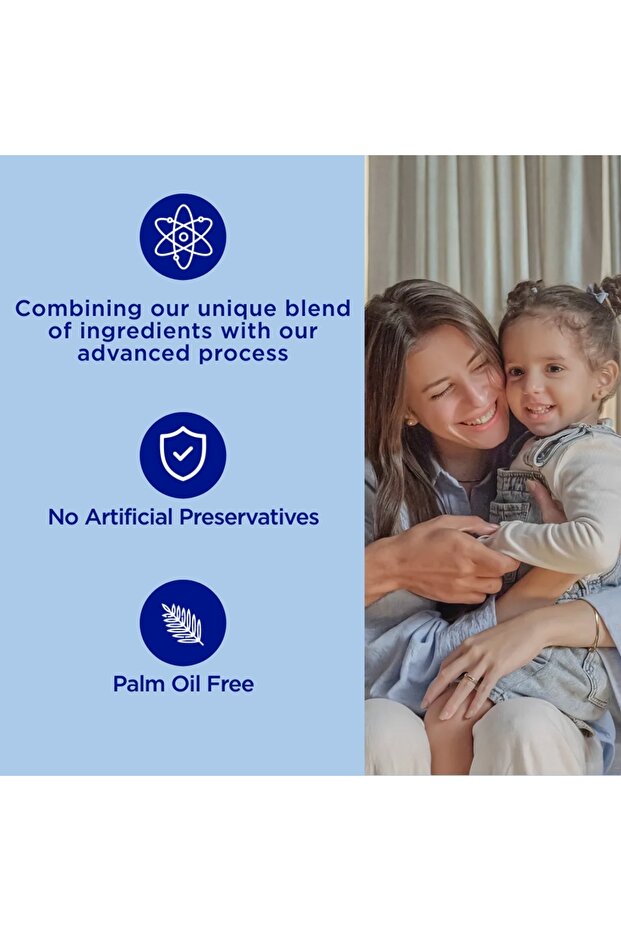 Combining our unique blend of ingredients with our advanced process

No Artificial Preservatives

Palm Oil Free